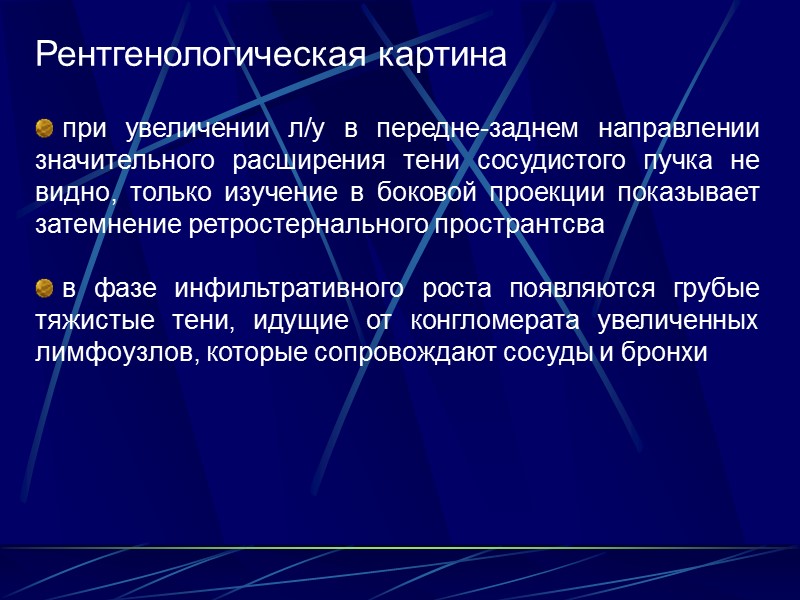 Рентгенологическая картина

при увеличении л/у в передне-заднем направлении значительного расширения тени сосудистого пучка не видно, только изучение в боковой проекции показывает затемнение ретростернального пространтсва

в фазе инфильтративного роста появляются грубые тяжистые тени, идущие от конгломерата увеличенных лимфоузлов, которые сопровождают сосуды и бронхи